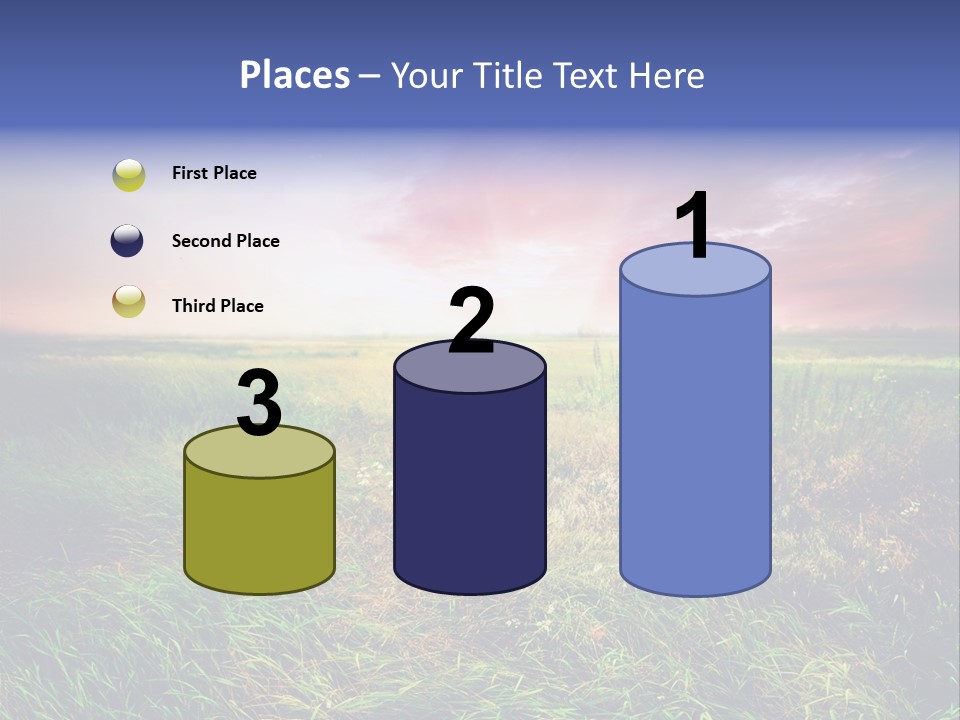 Places – Your Title Text Here

First Place

Second Place

Third Place

3

2

1